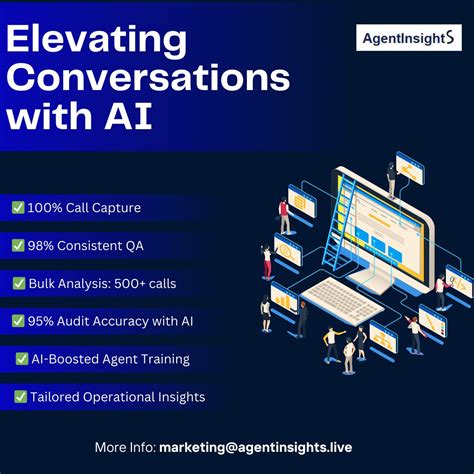 Elevating Conversations with AI

AgentInsightS

✅ 100% Call Capture

✅ 98% Consistent QA

✅ Bulk Analysis: 500+ calls

✅ 95% Audit Accuracy with AI

✅ AI-Boosted Agent Training

✅ Tailored Operational Insights

More Info: marketing@agentinsights.live